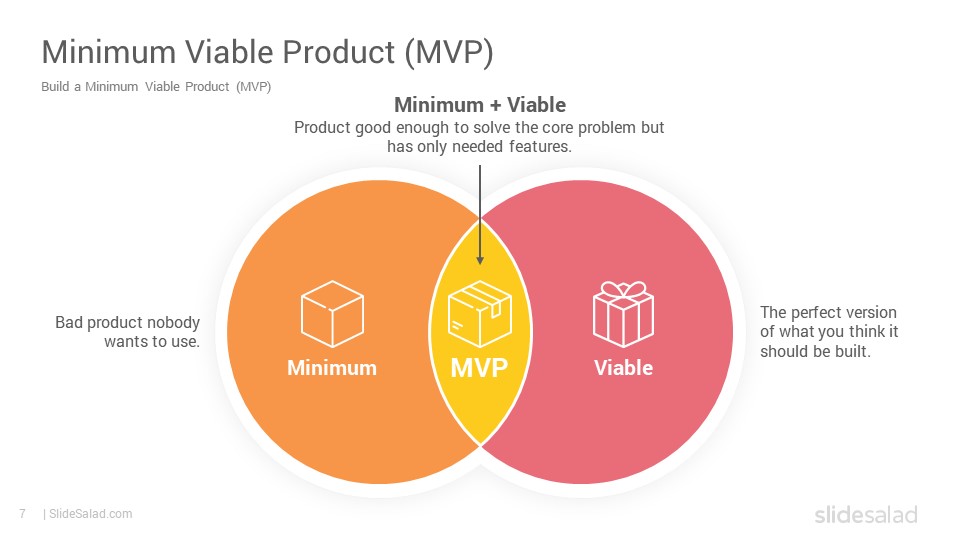 Minimum Viable Product (MVP)

Build a Minimum Viable Product (MVP)

Minimum + Viable
Product good enough to solve the core problem but has only needed features.

Bad product nobody wants to use.

Minimum

MVP

Viable

The perfect version of what you think it should be built.

7 | SlideSalad.com

slidesalad